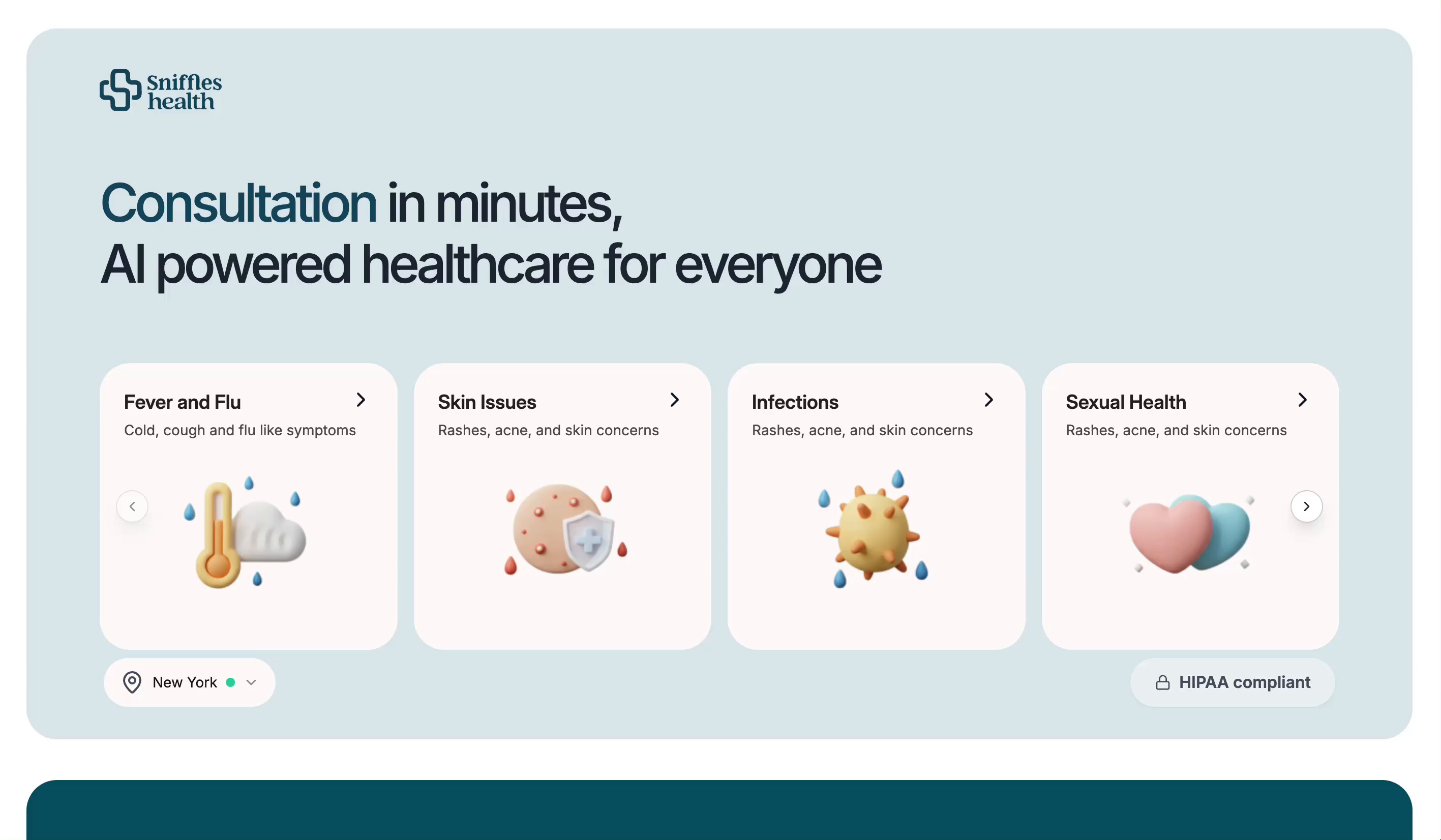 Sniffles health

Consultation in minutes,
AI powered healthcare for everyone

Fever and Flu
Cold, cough and flu like symptoms

Skin Issues
Rashes, acne, and skin concerns

Infections
Rashes, acne, and skin concerns

Sexual Health
Rashes, acne, and skin concerns

New York

HIPAA compliant